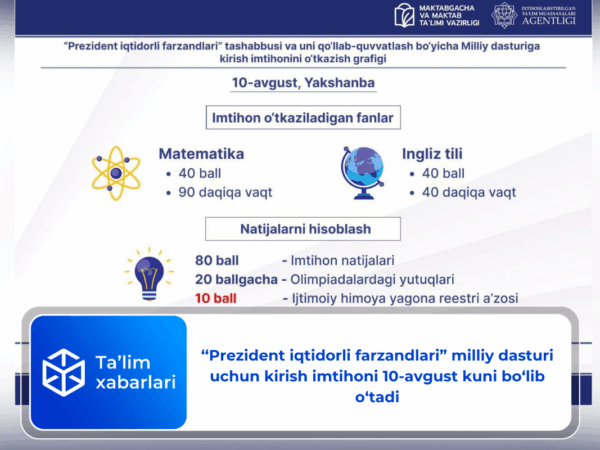 MAKTABGACHA VA MAKTAB TA'LIMI VAZIRLIGI

IXTISOSLASHTIRILGAN TA'LIM MUASSASALARI AGENTLIGI

"Prezident iqtidorli farzandlari" tashabbusi va uni qo'llab-quvvatlash bo'yicha Milliy dasturiga kirish imtihonini o'tkazish grafigi

10-avgust, Yakshanba

Imtihon o'tkaziladigan fanlar

Matematika
• 40 ball
• 90 daqiqa vaqt

Ingliz tili
• 40 ball
• 40 daqiqa vaqt

Natijalarni hisoblash

80 ball - Imtihon natijalari
20 ballgacha - Olimpiadalardagi yutuqlari
10 ball - Ijtimoiy himoya yagona reestri a'zosi

Ta'lim xabarlari

"Prezident iqtidorli farzandlari" milliy dasturi uchun kirish imtihoni 10-avgust kuni bo'lib o'tadi